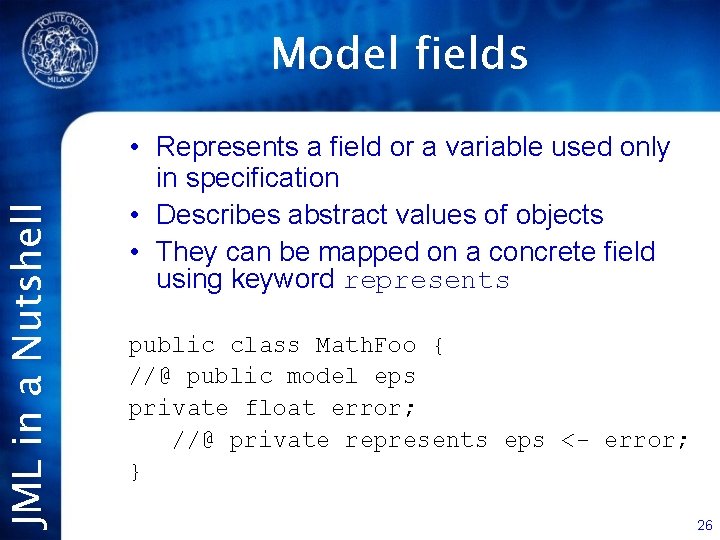 POLITECNICO MILANO

Model fields

JML in a Nutshell

• Represents a field or a variable used only in specification
• Describes abstract values of objects
• They can be mapped on a concrete field using keyword represents

public class MathFoo {
//@ public model eps
private float error;
   //@ private represents eps <- error;
}

26